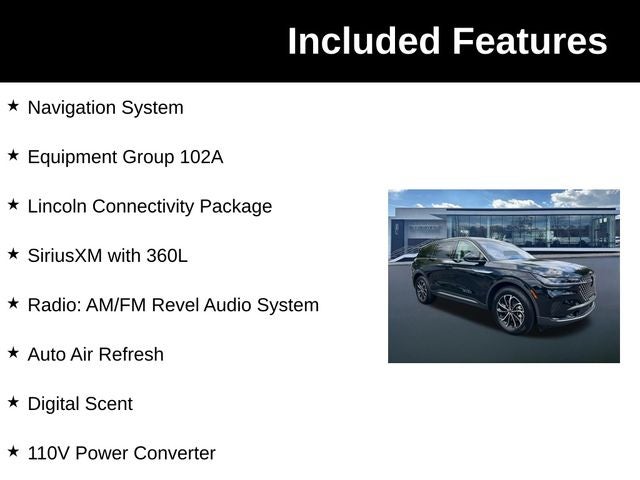 Included Features

★ Navigation System

★ Equipment Group 102A

★ Lincoln Connectivity Package

★ SiriusXM with 360L

★ Radio: AM/FM Revel Audio System

★ Auto Air Refresh

★ Digital Scent

★ 110V Power Converter